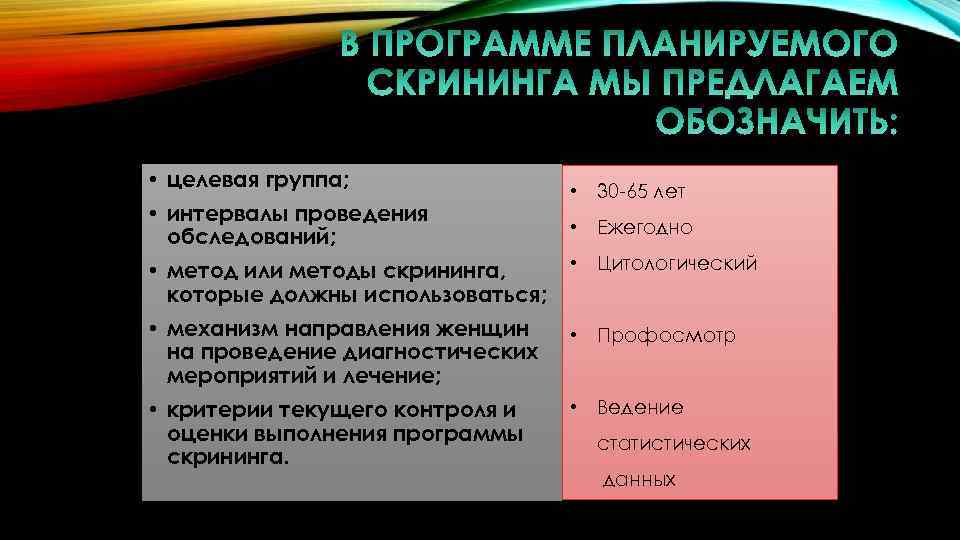 В ПРОГРАММЕ ПЛАНИРУЕМОГО СКРИНИНГА МЫ ПРЕДЛАГАЕМ ОБОЗНАЧИТЬ:

• целевая группа;
• интервалы проведения обследований;
• метод или методы скрининга, которые должны использоваться;
• механизм направления женщин на проведение диагностических мероприятий и лечение;
• критерии текущего контроля и оценки выполнения программы скрининга.

• 30-65 лет
• Ежегодно
• Цитологический
• Профосмотр
• Ведение статистических данных